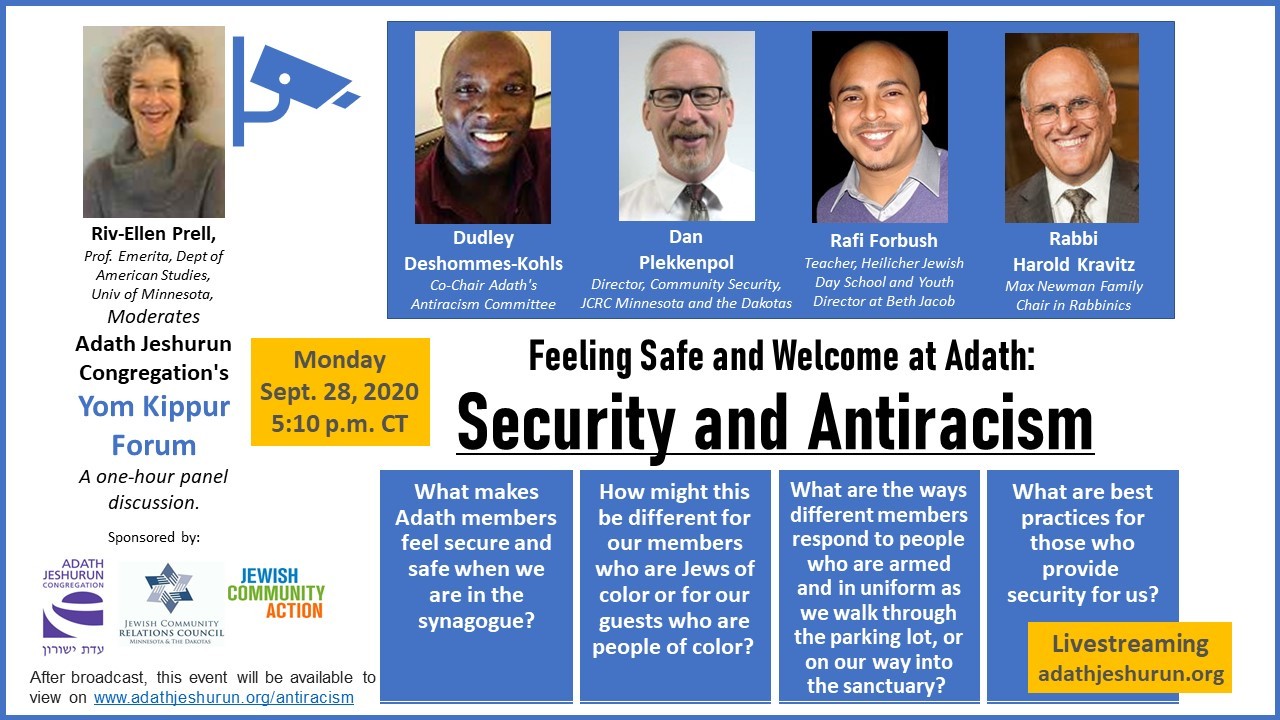 Riv-Ellen Prell,
Prof. Emerita, Dept of American Studies, Univ of Minnesota,
Moderates
Adath Jeshurun Congregation's
Yom Kippur Forum
A one-hour panel discussion.

Sponsored by:

ADATH JESHURUN CONGREGATION
עדת ישורון

JEWISH COMMUNITY RELATIONS COUNCIL
MINNESOTA & THE DAKOTAS

JEWISH COMMUNITY ACTION

After broadcast, this event will be available to view on www.adathjeshurun.org/antiracism

Dudley Deshommes-Kohls
Co-Chair Adath's Antiracism Committee

Dan Plekkenpol
Director, Community Security, JCRC Minnesota and the Dakotas

Rafi Forbush
Teacher, Heilicher Jewish Day School and Youth Director at Beth Jacob

Rabbi Harold Kravitz
Max Newman Family Chair in Rabbinics

Monday
Sept. 28, 2020
5:10 p.m. CT

Feeling Safe and Welcome at Adath:
Security and Antiracism

What makes Adath members feel secure and safe when we are in the synagogue?

How might this be different for our members who are Jews of color or for our guests who are people of color?

What are the ways different members respond to people who are armed and in uniform as we walk through the parking lot, or on our way into the sanctuary?

What are best practices for those who provide security for us?

Livestreaming
adathjeshurun.org